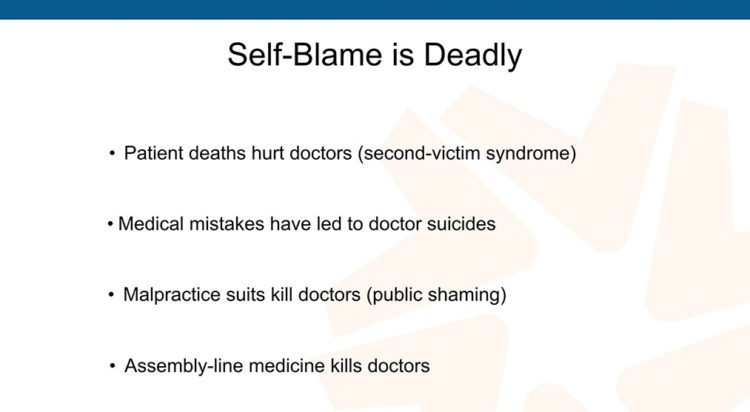 Self-Blame is Deadly

• Patient deaths hurt doctors (second-victim syndrome)

• Medical mistakes have led to doctor suicides

• Malpractice suits kill doctors (public shaming)

• Assembly-line medicine kills doctors